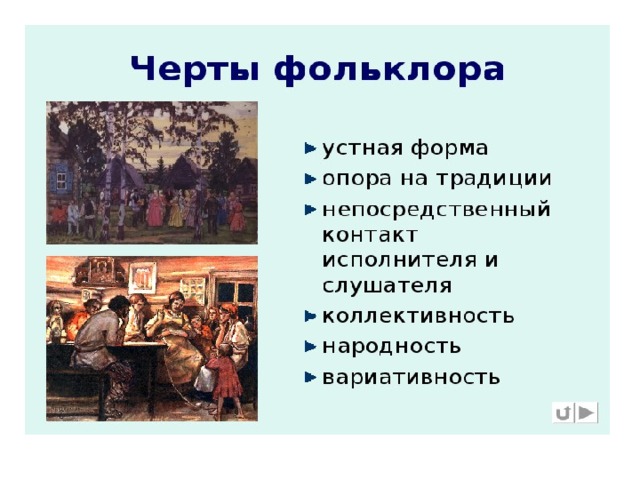 Черты фольклора

- устная форма
- опора на традиции
- непосредственный контакт исполнителя и слушателя
- коллективность
- народность
- вариативность